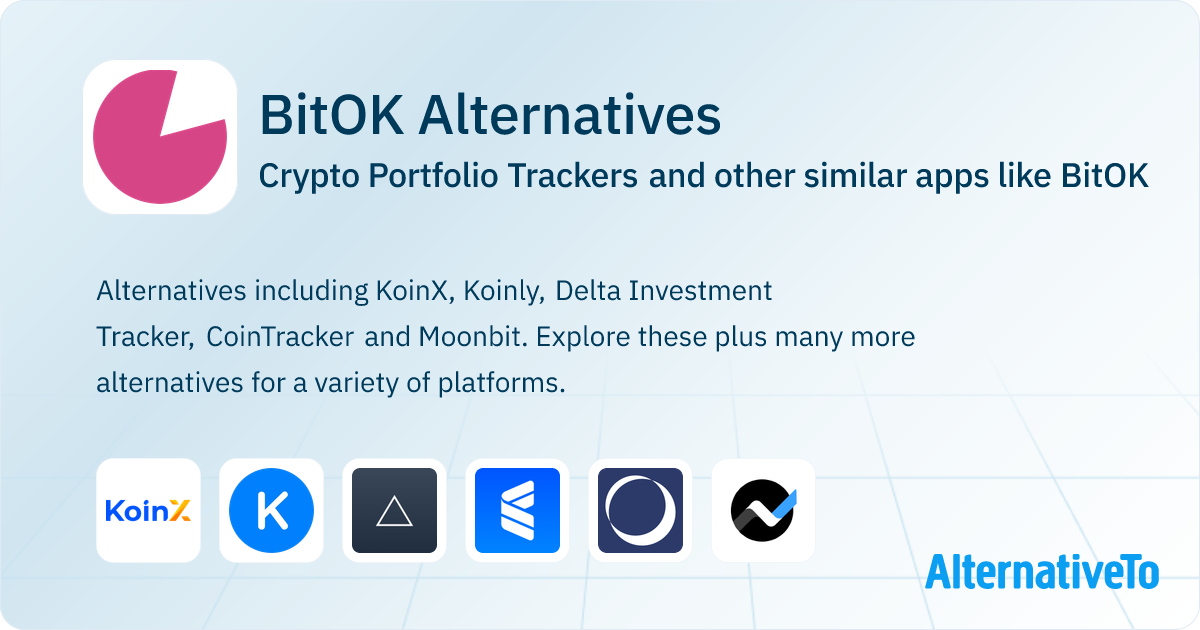 BitOK Alternatives

Crypto Portfolio Trackers and other similar apps like BitOK

Alternatives including KoinX, Koinly, Delta Investment Tracker, CoinTracker and Moonbit. Explore these plus many more alternatives for a variety of platforms.

KoinX

AlternativeTo